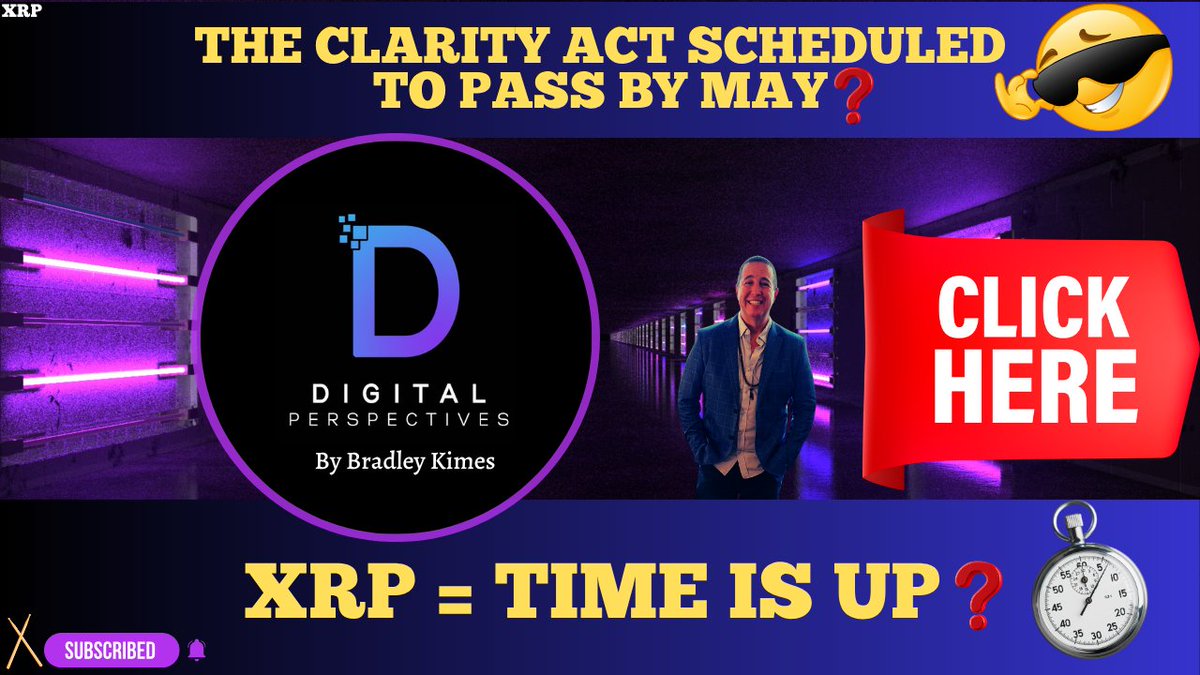 XRP

THE CLARITY ACT SCHEDULED TO PASS BY MAY❓

D

DIGITAL PERSPECTIVES

By Bradley Kimes

CLICK HERE

XRP = TIME IS UP❓

SUBSCRIBED